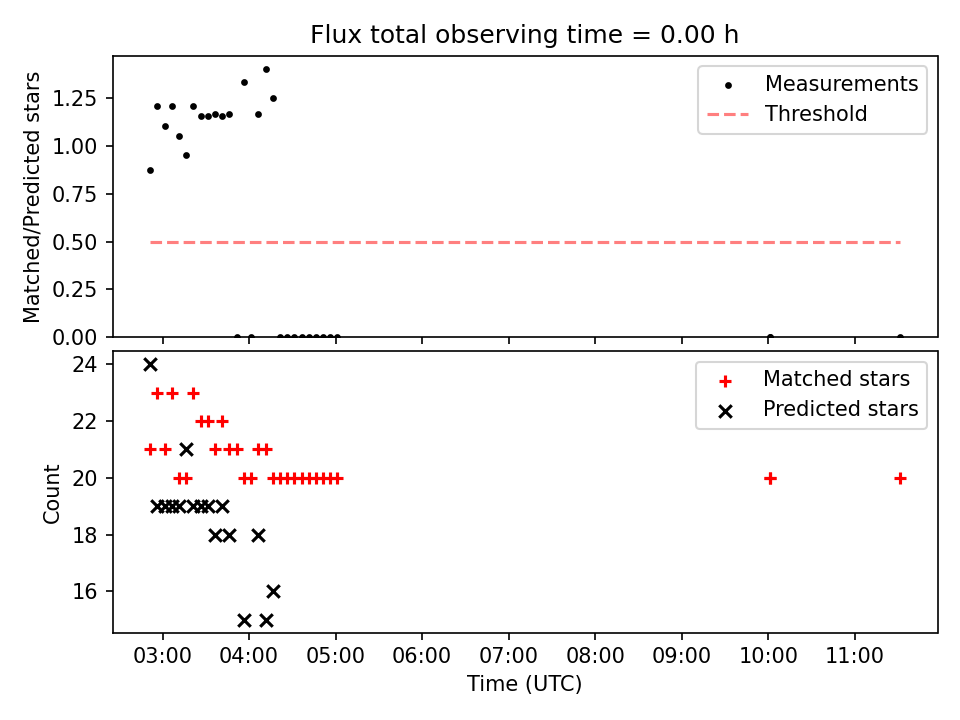 Flux total observing time = 0.00 h

Matched/Predicted stars

1.25
1.00
0.75
0.50
0.25
0.00

Measurements
Threshold

Count

24
22
20
18
16

Matched stars
Predicted stars

03:00 04:00 05:00 06:00 07:00 08:00 09:00 10:00 11:00

Time (UTC)